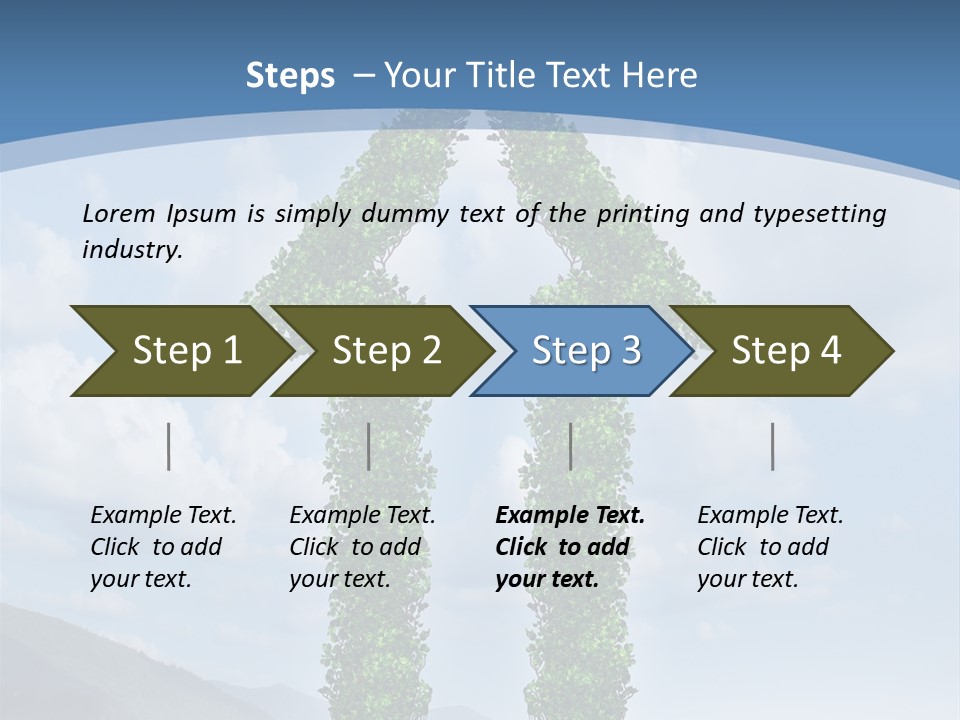 Steps – Your Title Text Here

Lorem Ipsum is simply dummy text of the printing and typesetting industry.

Step 1

Step 2

Step 3

Step 4

Example Text. Click to add your text.

Example Text. Click to add your text.

Example Text. Click to add your text.

Example Text. Click to add your text.